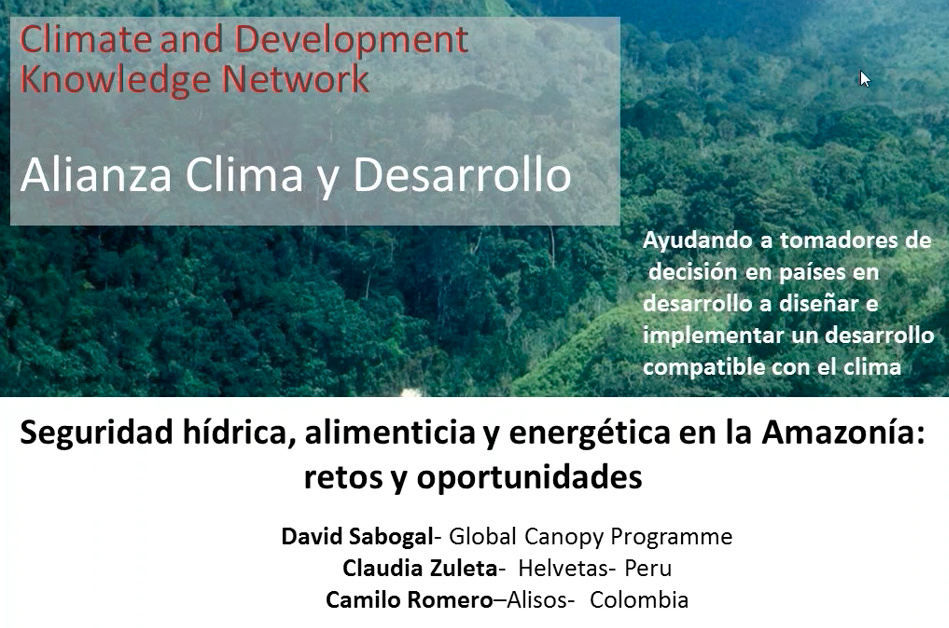 Climate and Development Knowledge Network

Alianza Clima y Desarrollo

Ayudando a tomadores de decisión en países en desarrollo a diseñar e implementar un desarrollo compatible con el clima

Seguridad hídrica, alimenticia y energética en la Amazonía: retos y oportunidades

David Sabogal- Global Canopy Programme
Claudia Zuleta- Helvetas- Peru
Camilo Romero–Alisos- Colombia